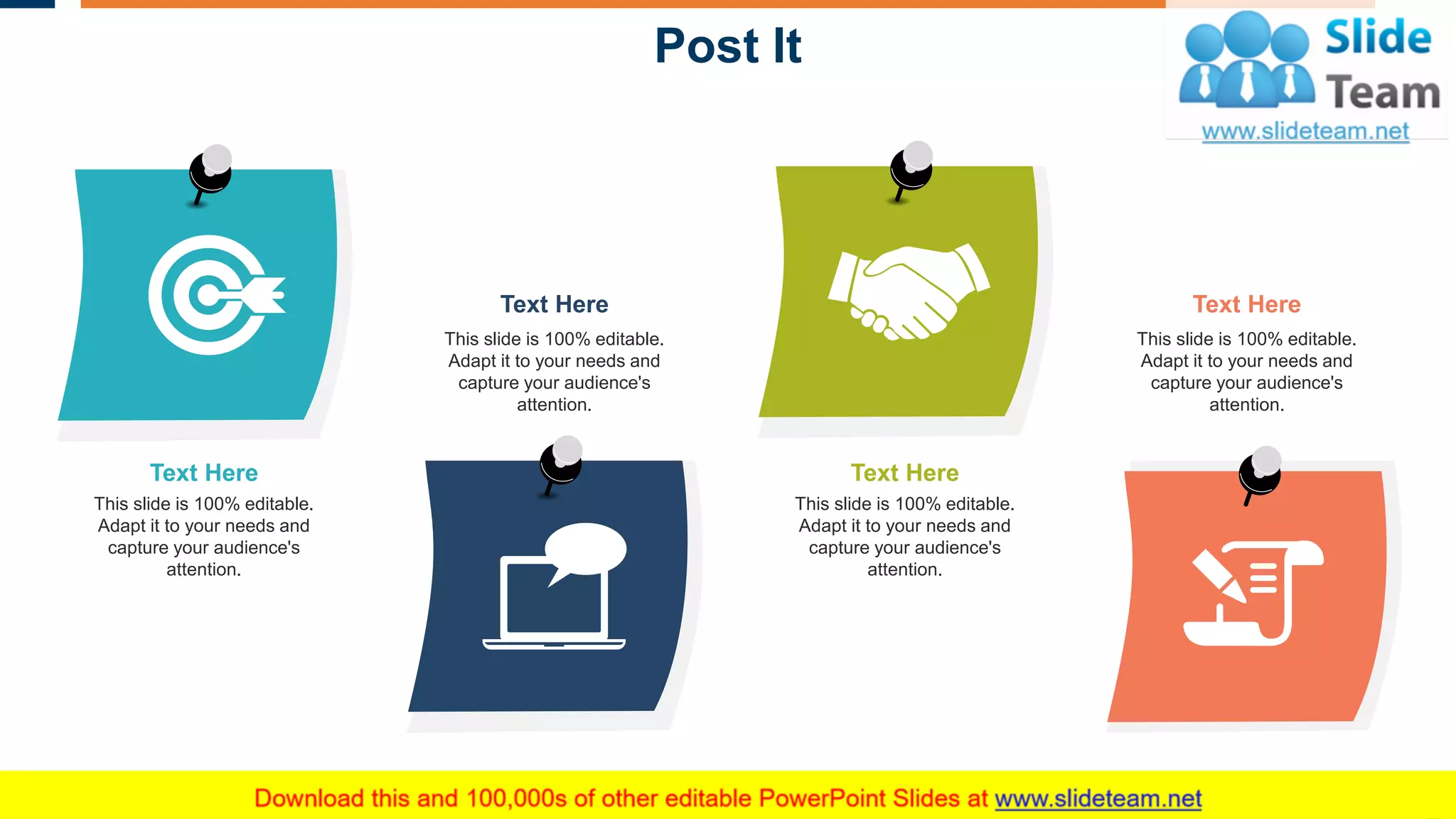 Post It

Slide Team
www.slideteam.net

Text Here
This slide is 100% editable. Adapt it to your needs and capture your audience's attention.

Text Here
This slide is 100% editable. Adapt it to your needs and capture your audience's attention.

Text Here
This slide is 100% editable. Adapt it to your needs and capture your audience's attention.

Text Here
This slide is 100% editable. Adapt it to your needs and capture your audience's attention.

Download this and 100,000s of other editable PowerPoint Slides at www.slideteam.net